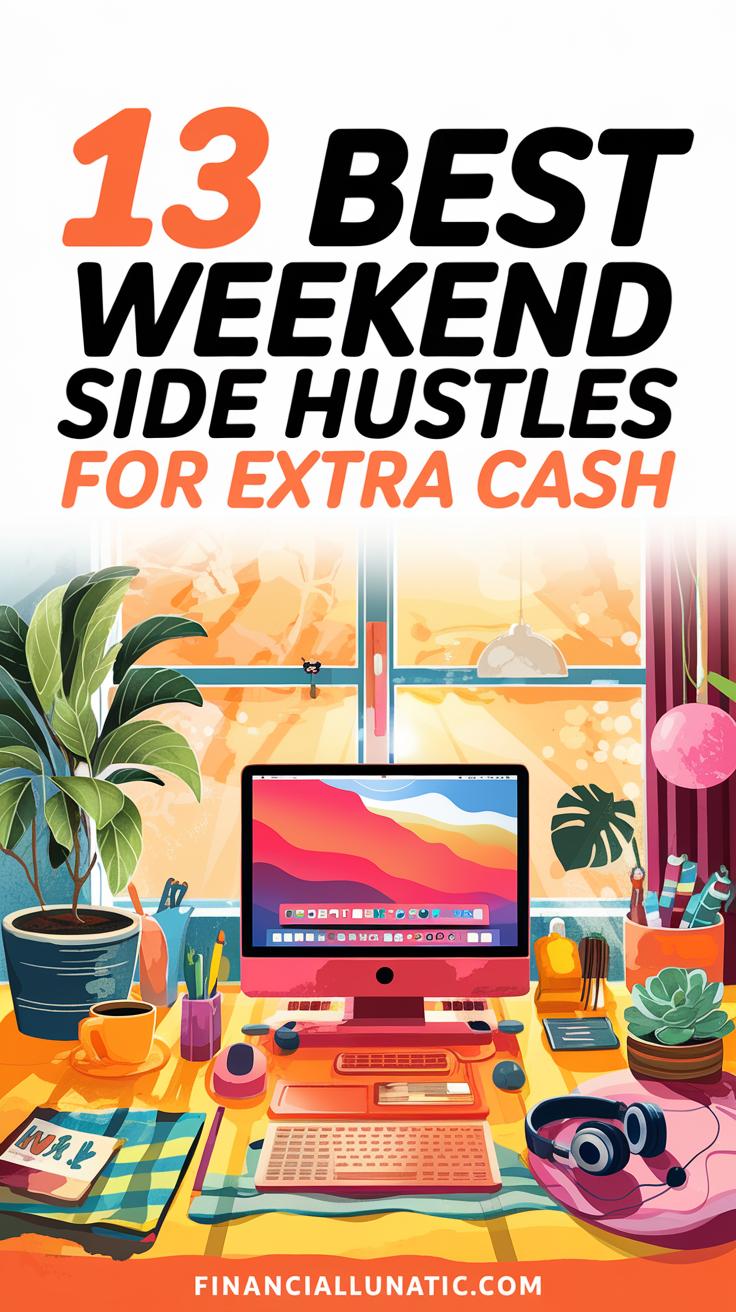 13 BEST WEEKEND SIDE HUSTLES FOR EXTRA CASH

FINANCIALLUNATIC.COM